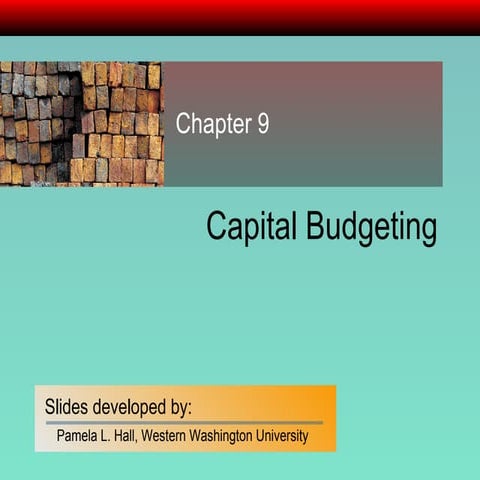 Chapter 9

Capital Budgeting

Slides developed by:

Pamela L. Hall, Western Washington University